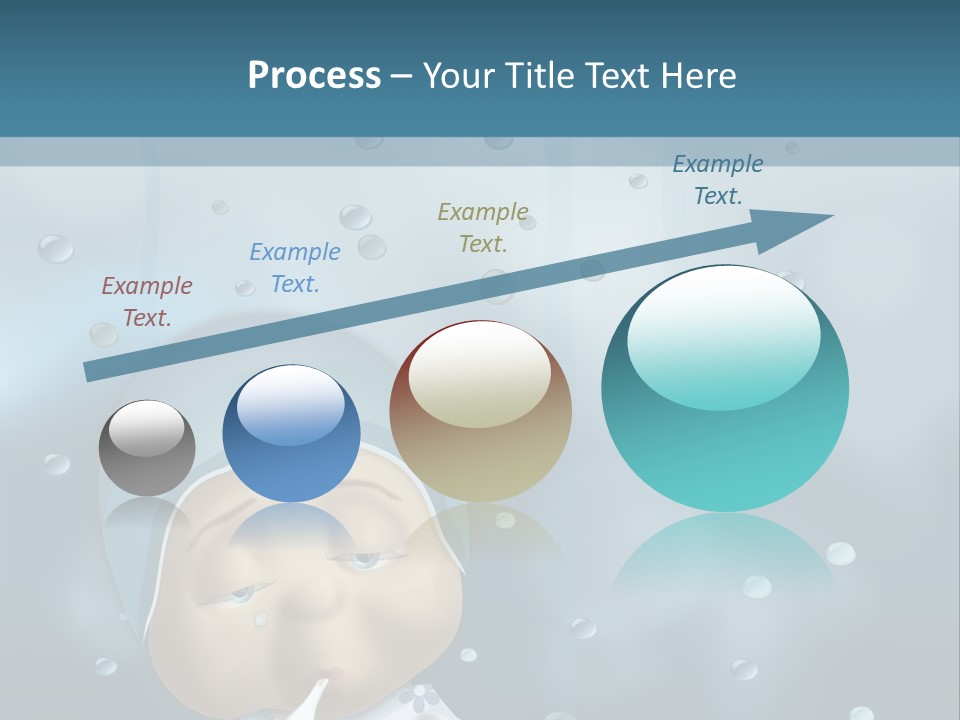 Process – Your Title Text Here

Example Text.

Example Text.

Example Text.

Example Text.